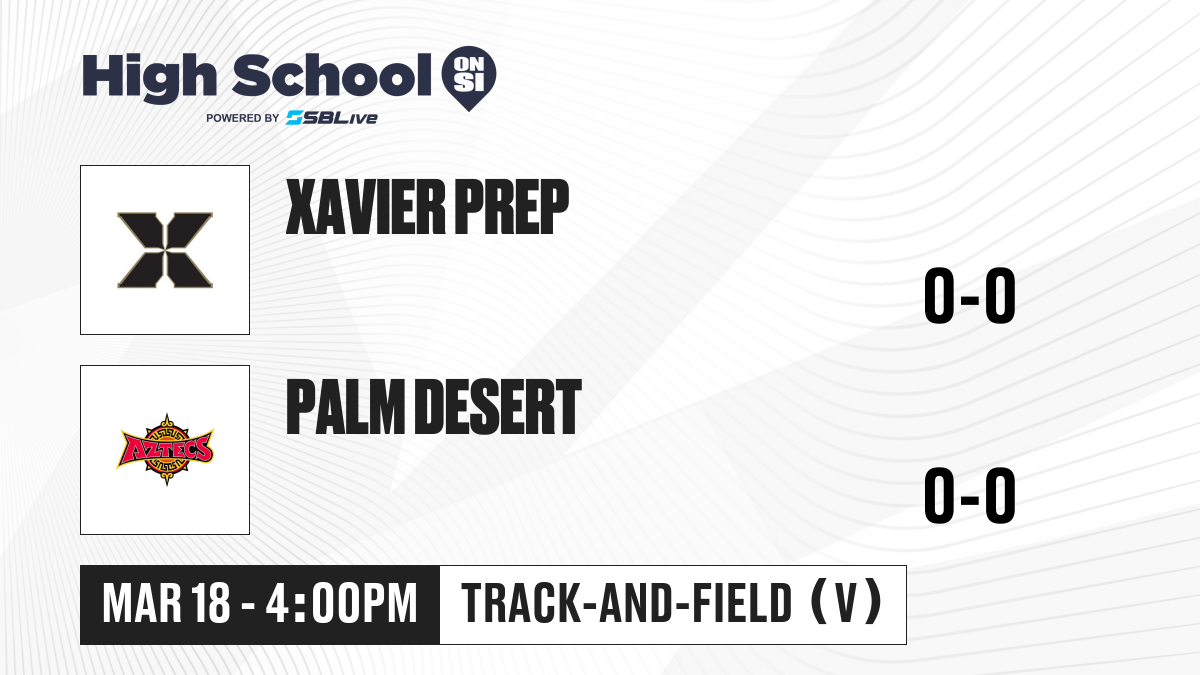 High School ON SI
POWERED BY SBLive

XAVIER PREP
0-0

AZTECS
PALM DESERT
0-0

MAR 18 - 4:00PM
TRACK-AND-FIELD (V)